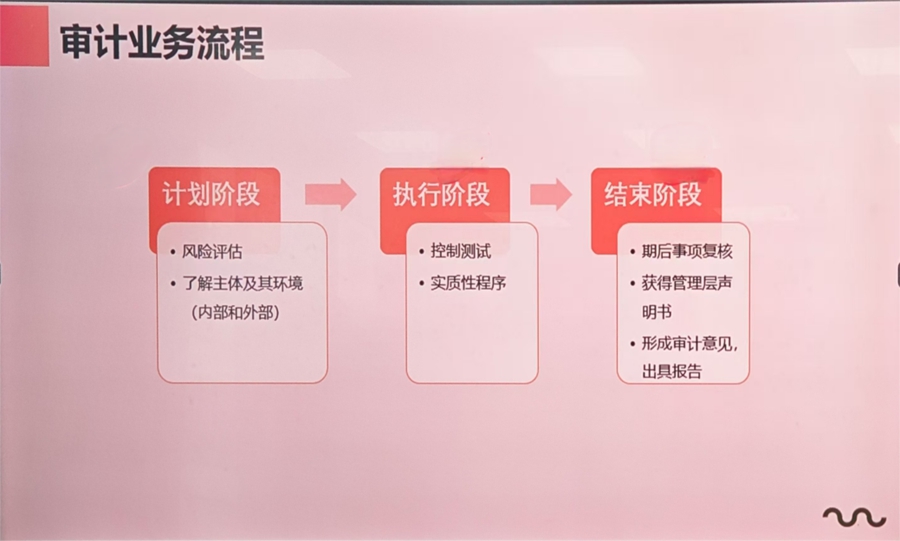 审计业务流程

计划阶段
• 风险评估
• 了解主体及其环境（内部和外部）

执行阶段
• 控制测试
• 实质性程序

结束阶段
• 期后事项复核
• 获得管理层声明书
• 形成审计意见，出具报告